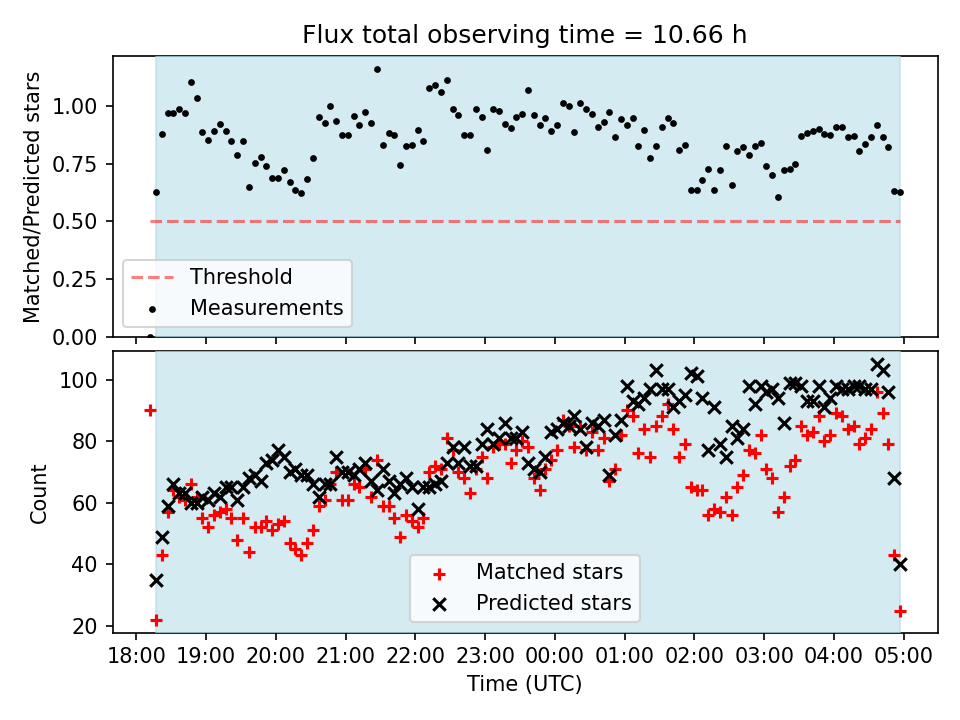 Flux total observing time = 10.66 h

Matched/Predicted stars

1.00
0.75
0.50
0.25
0.00

Threshold
Measurements

Count

100
80
60
40
20

Matched stars
Predicted stars

18:00 19:00 20:00 21:00 22:00 23:00 00:00 01:00 02:00 03:00 04:00 05:00

Time (UTC)